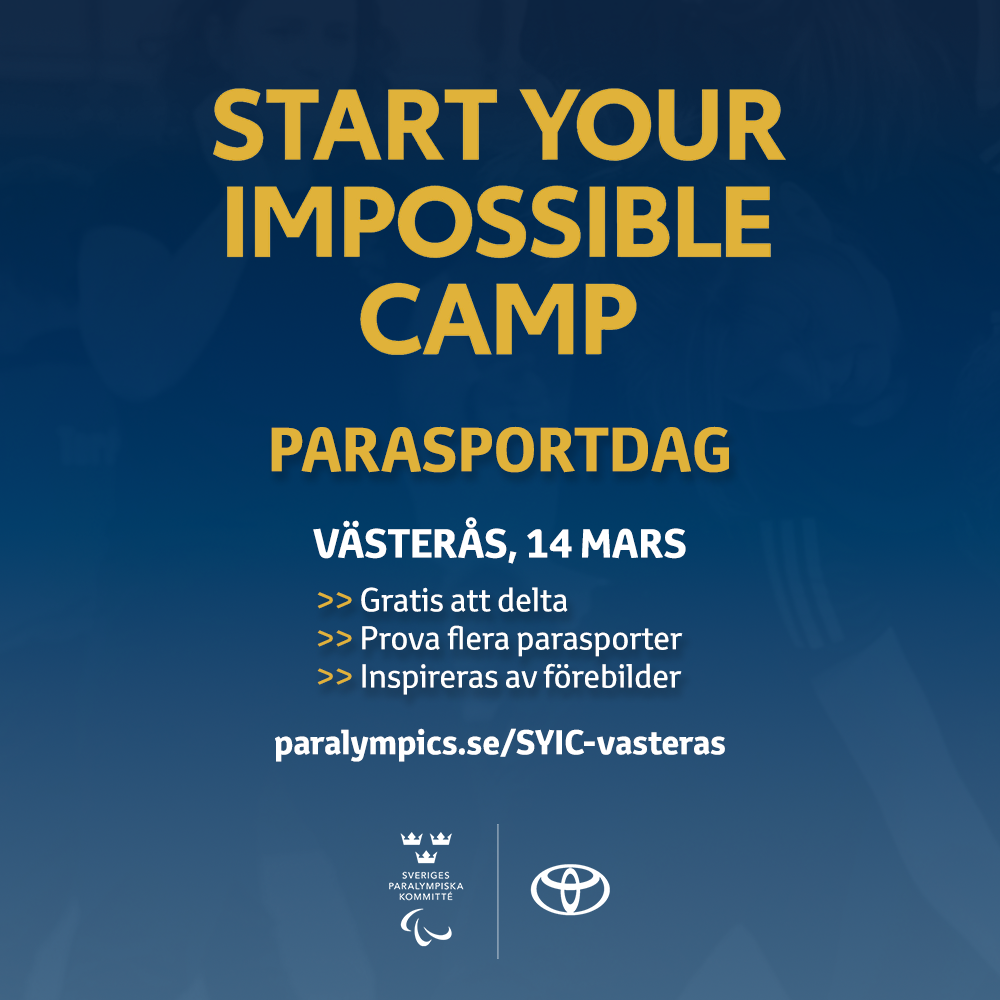 START YOUR IMPOSSIBLE CAMP

PARASPORTDAG

VÄSTERÅS, 14 MARS

>> Gratis att delta
>> Prova flera parasporter
>> Inspireras av förebilder

paralympics.se/SYIC-vasteras

SVERIGES PARALYMPISKA KOMMITTÉ